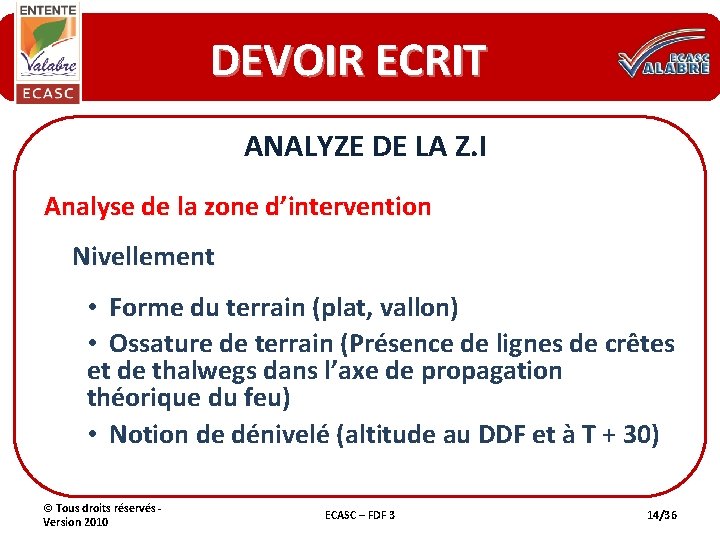 ENTENTE
Valabre
ECASC

DEVOIR ECRIT

ECASC
VALABRE

ANALYZE DE LA Z.I

Analyse de la zone d'intervention

Nivellement

• Forme du terrain (plat, vallon)

• Ossature de terrain (Présence de lignes de crêtes et de thalwegs dans l'axe de propagation théorique du feu)

• Notion de dénivelé (altitude au DDF et à T + 30)

© Tous droits réservés - Version 2010

ECASC – FDF 3

14/36